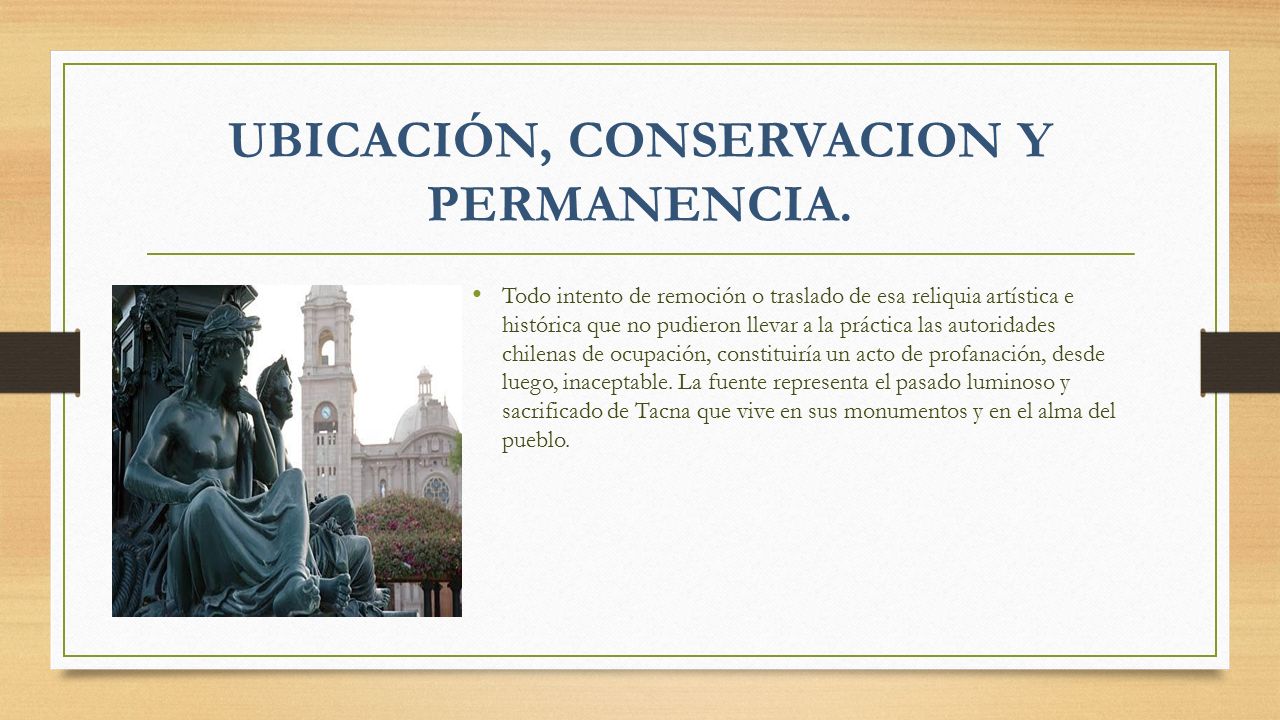 UBICACIÓN, CONSERVACION Y PERMANENCIA.

• Todo intento de remoción o traslado de esa reliquia artística e histórica que no pudieron llevar a la práctica las autoridades chilenas de ocupación, constituiría un acto de profanación, desde luego, inaceptable. La fuente representa el pasado luminoso y sacrificado de Tacna que vive en sus monumentos y en el alma del pueblo.